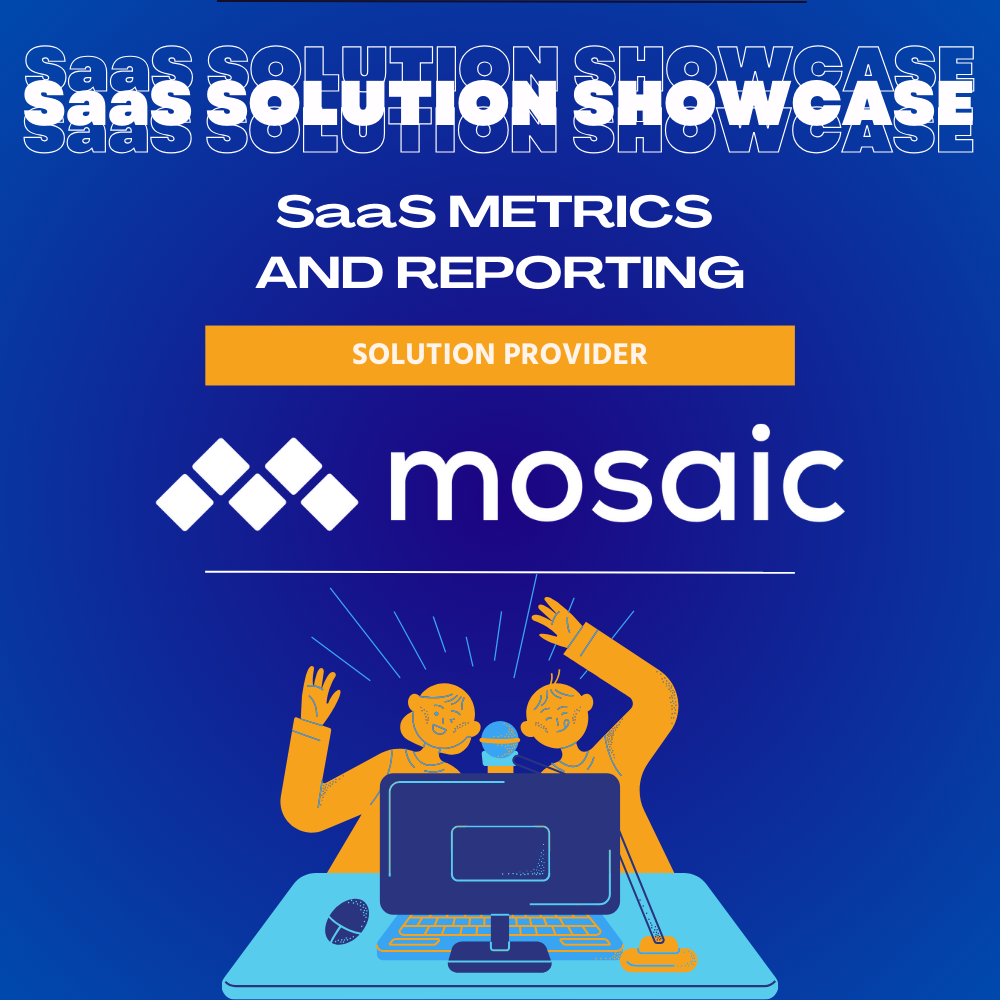 SaaS SOLUTION SHOWCASE
SaaS SOLUTION SHOWCASE
SaaS SOLUTION SHOWCASE

SaaS METRICS AND REPORTING

SOLUTION PROVIDER

mosaic